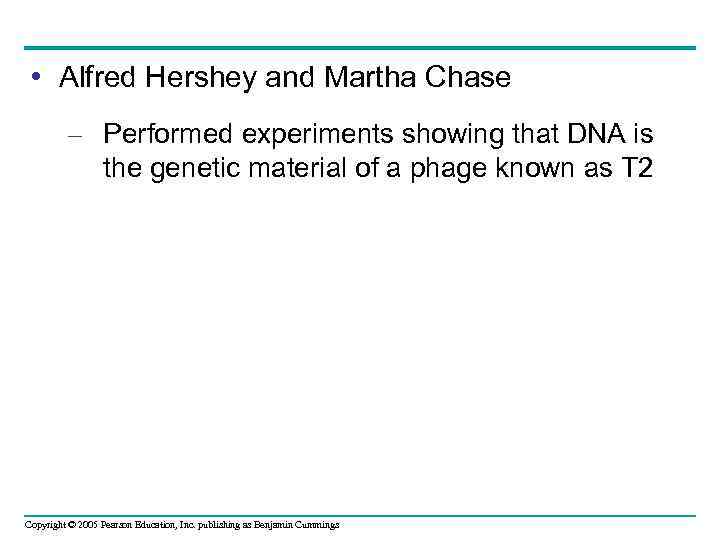 • Alfred Hershey and Martha Chase

– Performed experiments showing that DNA is the genetic material of a phage known as T2

Copyright © 2005 Pearson Education, Inc. publishing as Benjamin Cummings